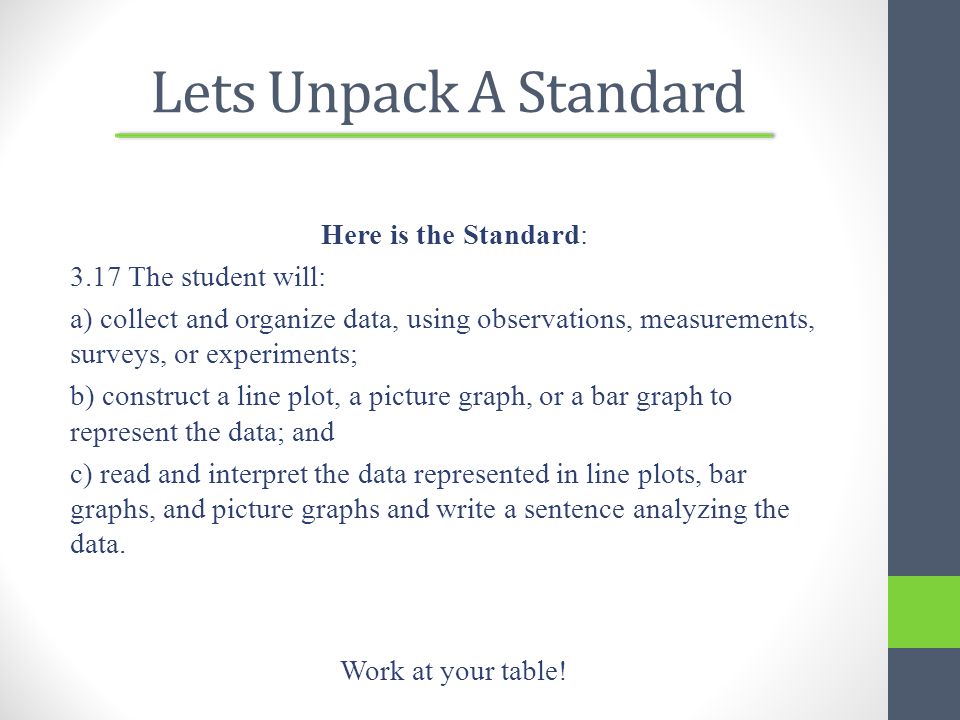 Lets Unpack A Standard

Here is the Standard:

3.17 The student will:

a) collect and organize data, using observations, measurements, surveys, or experiments;

b) construct a line plot, a picture graph, or a bar graph to represent the data; and

c) read and interpret the data represented in line plots, bar graphs, and picture graphs and write a sentence analyzing the data.

Work at your table!